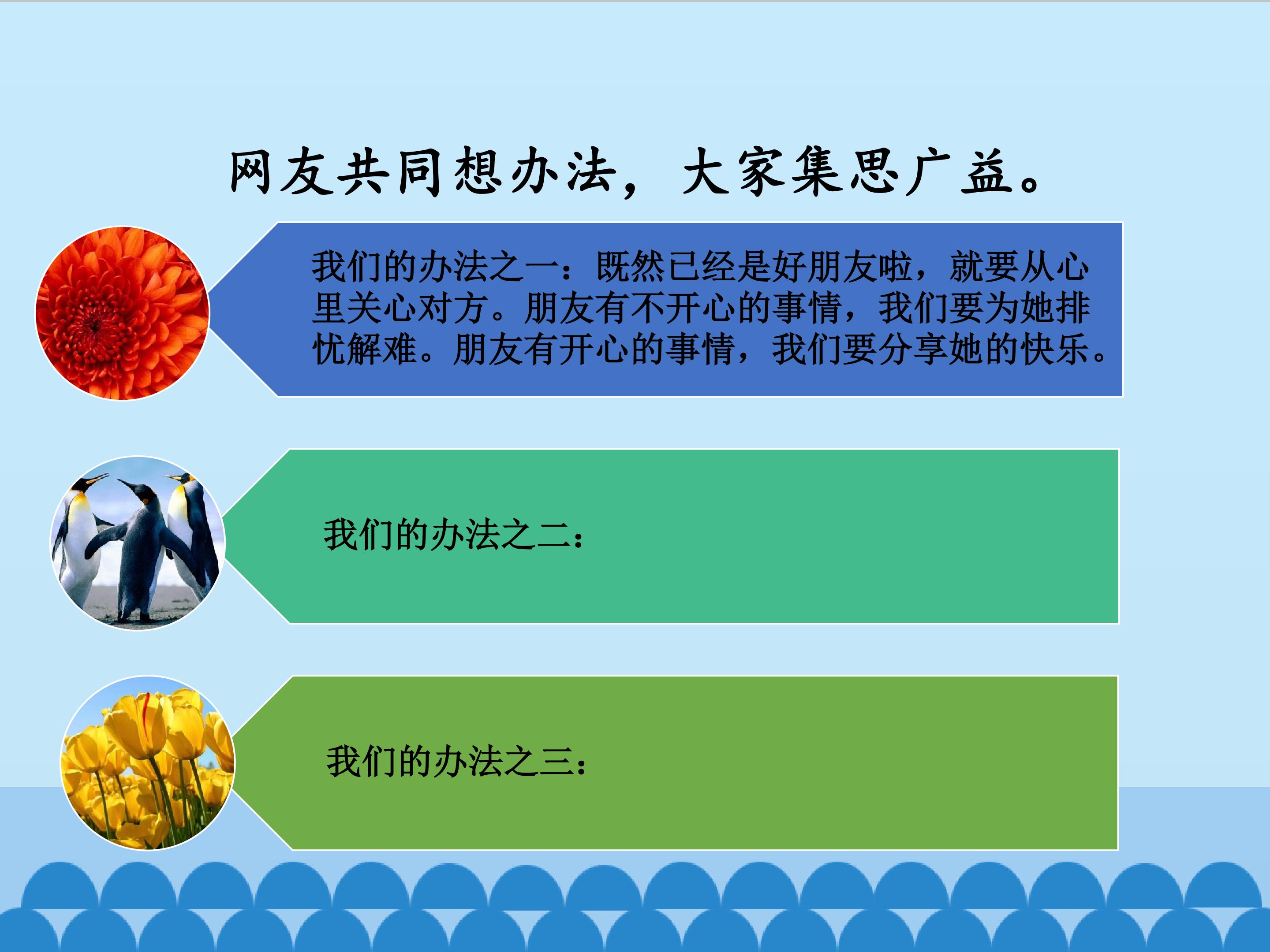 网友共同想办法，大家集思广益。

我们的办法之一：既然已经是好朋友啦，就要从心里关心对方。朋友有不开心的事情，我们要为她排忧解难。朋友有开心的事情，我们要分享她的快乐。

我们的办法之二：

我们的办法之三：